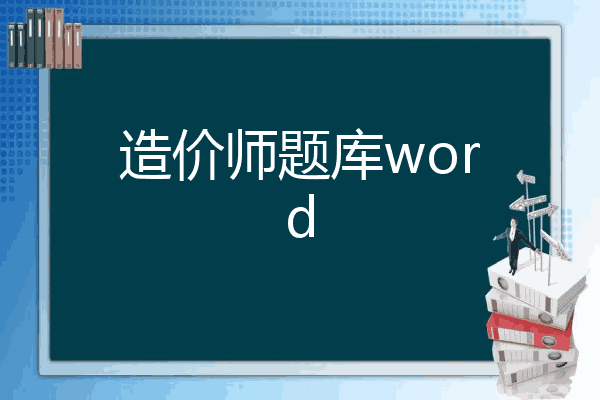 造价师题库word